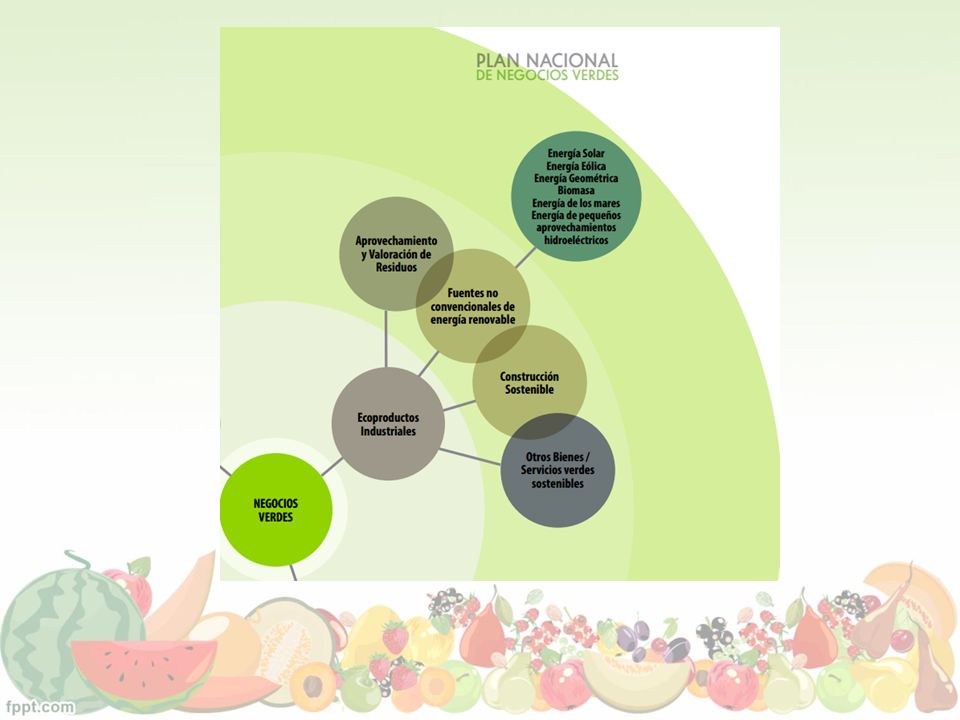 PLAN NACIONAL
DE NEGOCIOS VERDES

Energía Solar
Energía Eólica
Energía Geométrica
Biomasa
Energía de los mares
Energía de pequeños aprovechamientos hidroeléctricos

Aprovechamiento y Valoración de Residuos

Fuentes no convencionales de energía renovable

Construcción Sostenible

Ecoproductos Industriales

Otros Bienes / Servicios verdes sostenibles

NEGOCIOS VERDES

fppt.com